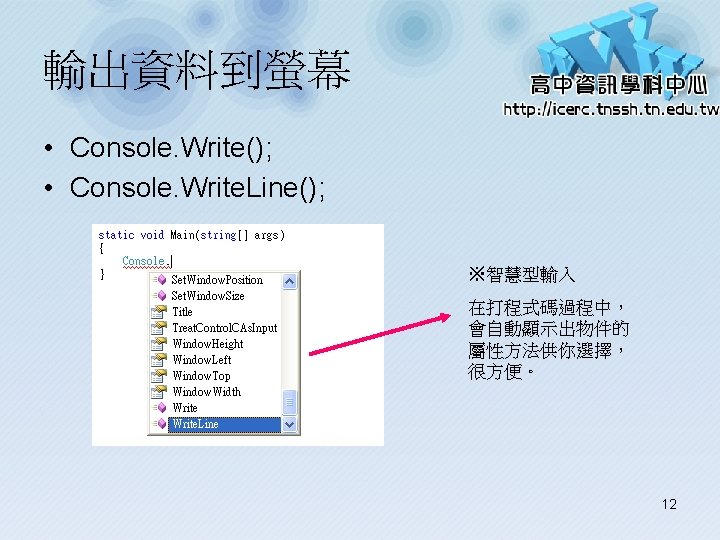 輸出資料到螢幕

高中資訊學科中心
http://icerc.tnssh.tn.edu.tw

• Console.Write();
• Console.WriteLine();

static void Main(string[] args)
{
    Console.
}

SetWindowPosition
SetWindowSize
Title
TreatControlCAsInput
WindowHeight
WindowLeft
WindowTop
WindowWidth
Write
WriteLine

※智慧型輸入

在打程式碼過程中，會自動顯示出物件的屬性方法供你選擇，很方便。

12